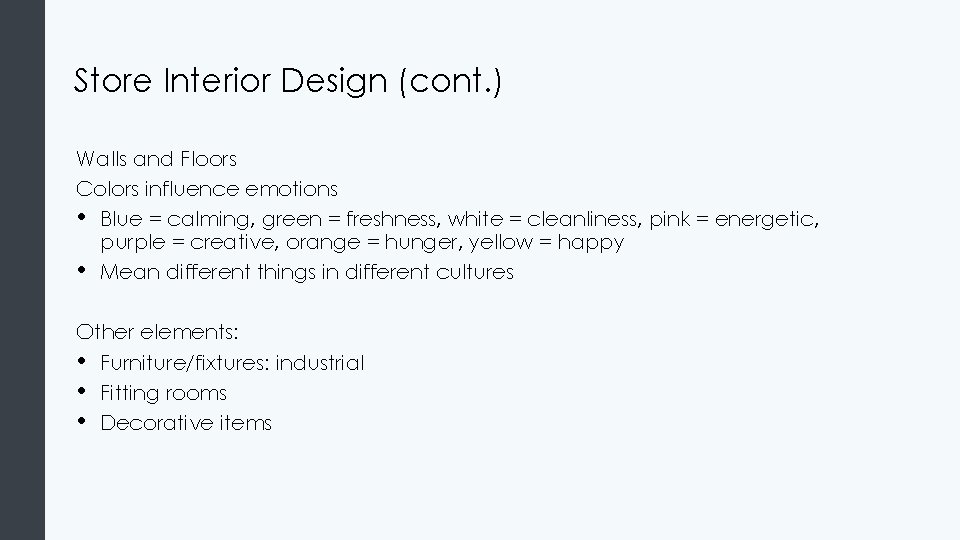 Store Interior Design (cont.)

Walls and Floors
Colors influence emotions
• Blue = calming, green = freshness, white = cleanliness, pink = energetic, purple = creative, orange = hunger, yellow = happy
• Mean different things in different cultures

Other elements:
• Furniture/fixtures: industrial
• Fitting rooms
• Decorative items